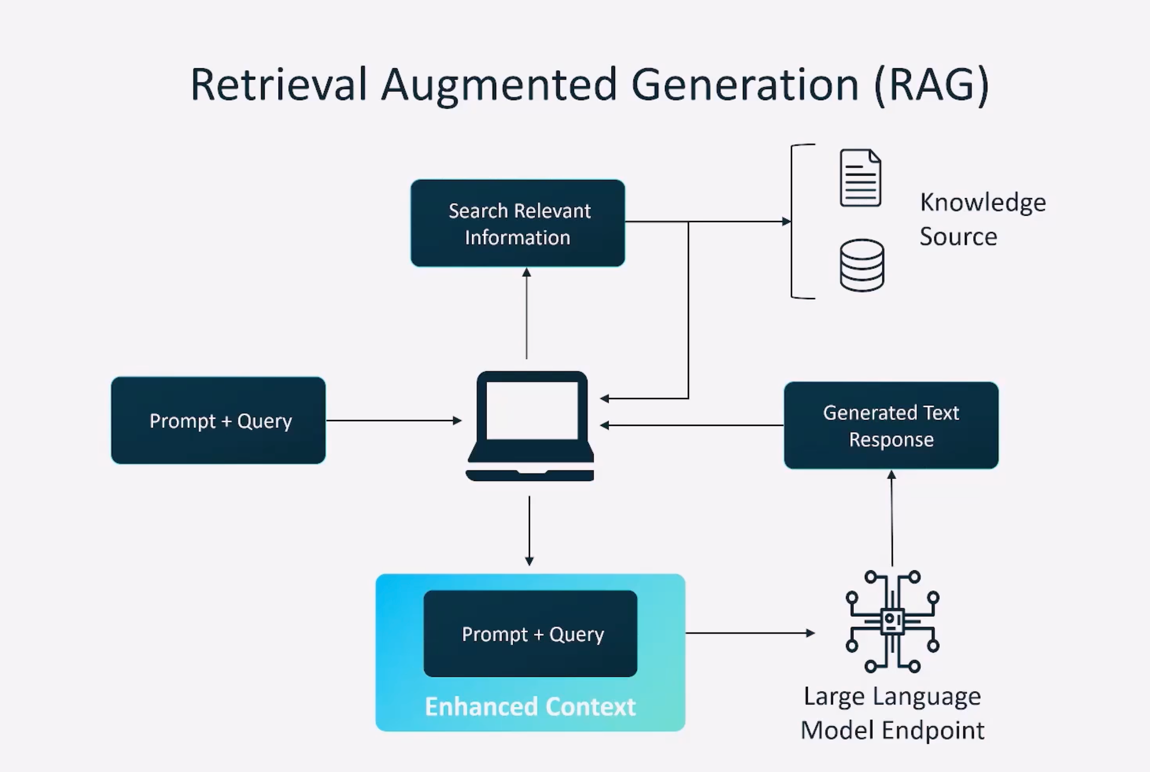 Retrieval Augmented Generation (RAG)

Search Relevant Information

Knowledge Source

Prompt + Query

Generated Text Response

Prompt + Query

Enhanced Context

Large Language Model Endpoint